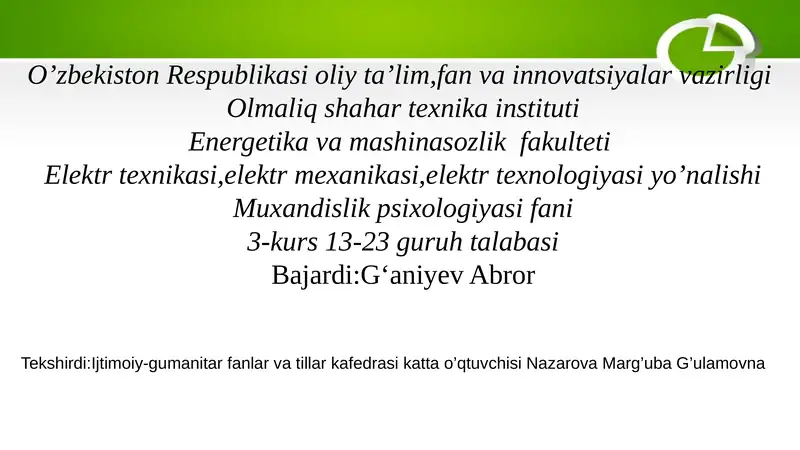 O’zbekiston Respublikasi oliy ta’lim,fan va innovatsiyalar vazirligi
Olmaliq shahar texnika instituti
Energetika va mashinasozlik fakulteti
Elektr texnikasi,elektr mexanikasi,elektr texnologiyasi yo’nalishi
Muxandislik psixologiyasi fani
3-kurs 13-23 guruh talabasi
Bajardi:G‘aniyev Abror

Tekshirdi:Ijtimoiy-gumanitar fanlar va tillar kafedrasi katta o’qtuvchisi Nazarova Marg’uba G’ulamovna